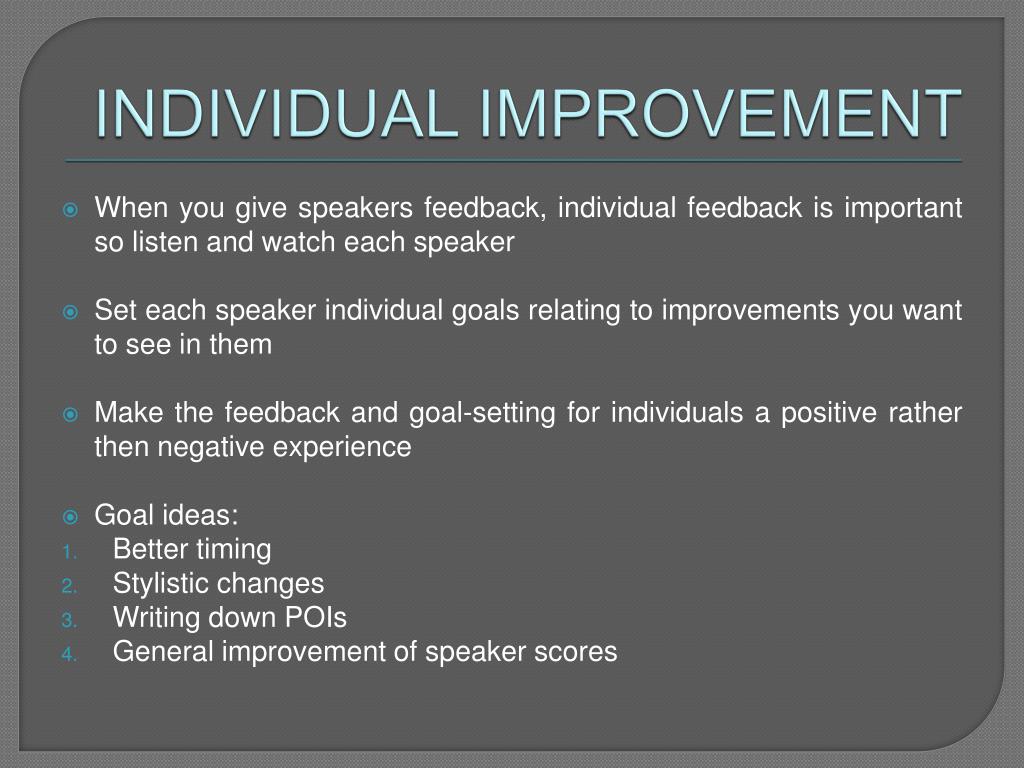 INDIVIDUAL IMPROVEMENT

When you give speakers feedback, individual feedback is important so listen and watch each speaker

Set each speaker individual goals relating to improvements you want to see in them

Make the feedback and goal-setting for individuals a positive rather then negative experience

Goal ideas:
1. Better timing
2. Stylistic changes
3. Writing down POIs
4. General improvement of speaker scores